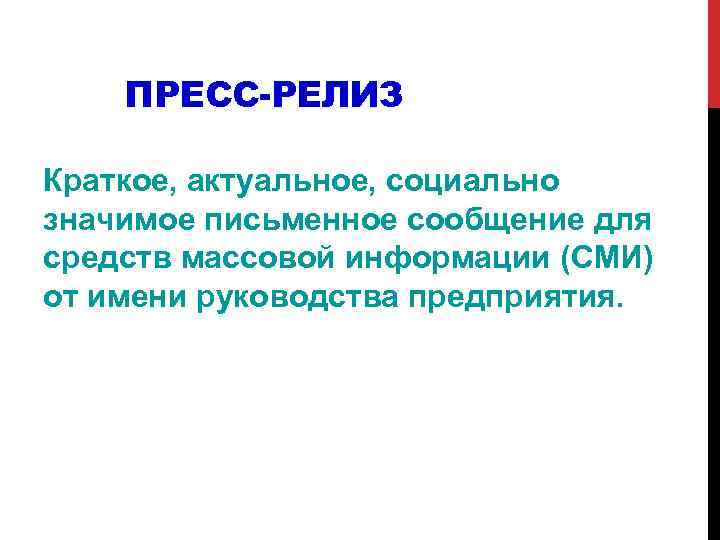 ПРЕСС-РЕЛИЗ

Краткое, актуальное, социально значимое письменное сообщение для средств массовой информации (СМИ) от имени руководства предприятия.